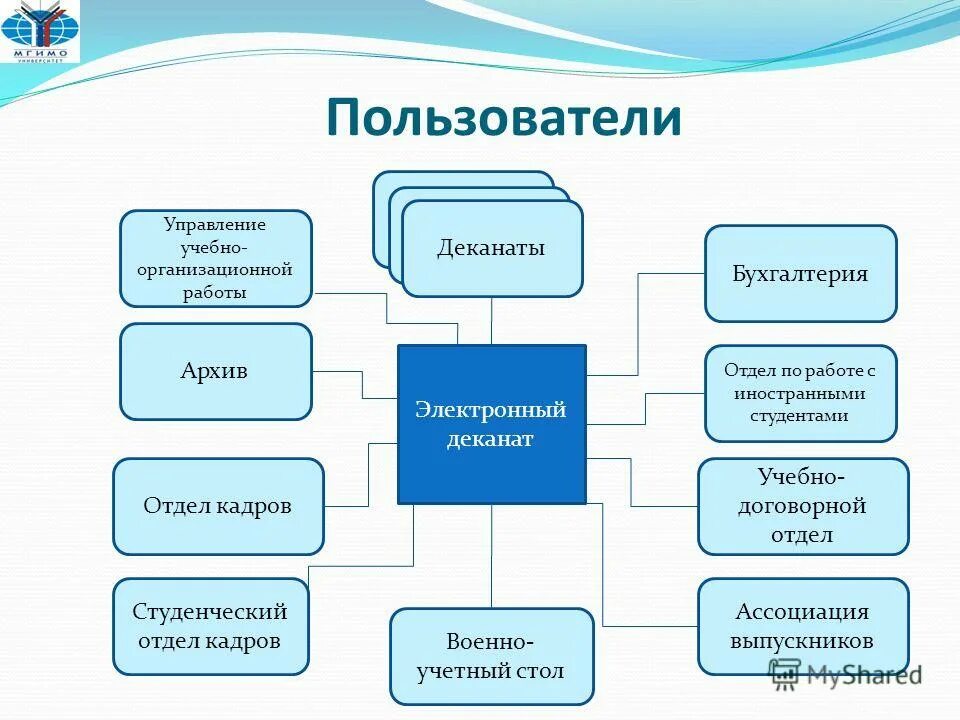 МГИМО
УНИВЕРСИТЕТ

Пользователи

Управление учебно-организационной работы

Деканаты

Бухгалтерия

Архив

Электронный деканат

Отдел по работе с иностранными студентами

Отдел кадров

Учебно-договорной отдел

Студенческий отдел кадров

Военно-учетный стол

Ассоциация выпускников

MyShared